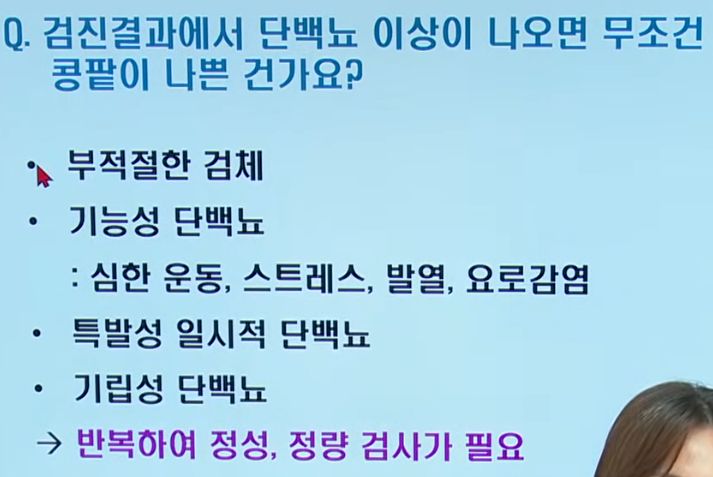 Q. 검진결과에서 단백뇨 이상이 나오면 무조건 콩팥이 나쁜 건가요?

• 부적절한 검체
• 기능성 단백뇨
: 심한 운동, 스트레스, 발열, 요로감염
• 특발성 일시적 단백뇨
• 기립성 단백뇨
→ 반복하여 정성, 정량 검사가 필요